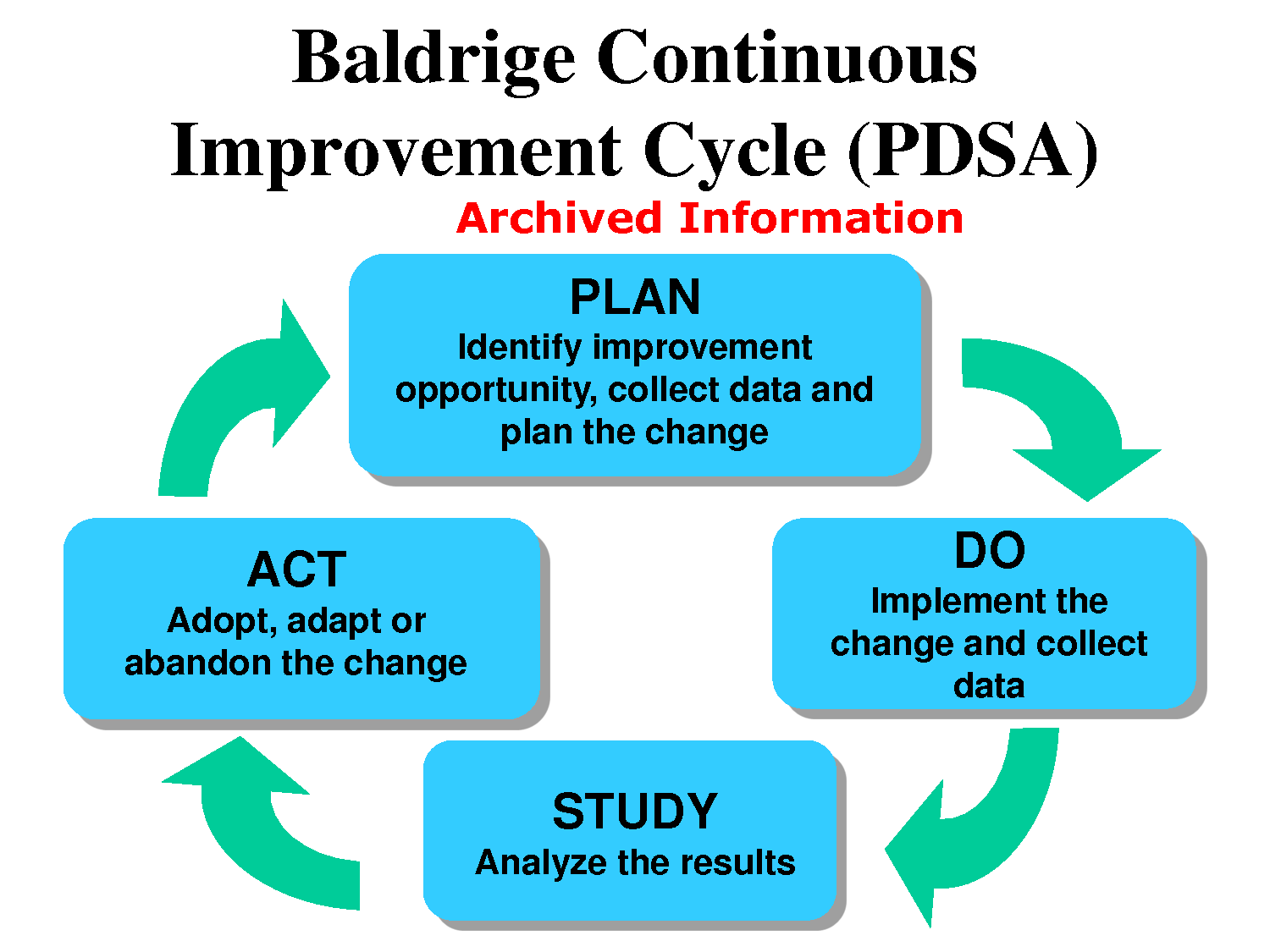 Baldrige Continuous Improvement Cycle (PDSA)

Archived Information

PLAN
Identify improvement opportunity, collect data and plan the change

DO
Implement the change and collect data

STUDY
Analyze the results

ACT
Adopt, adapt or abandon the change